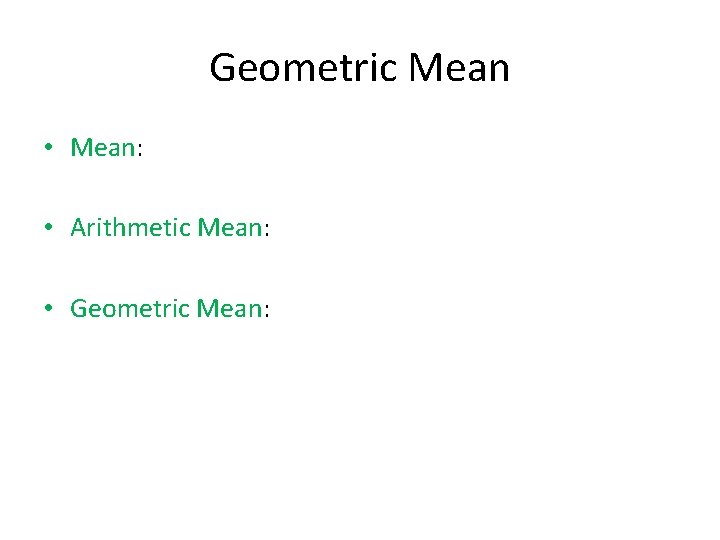 Geometric Mean

• Mean:

• Arithmetic Mean:

• Geometric Mean: